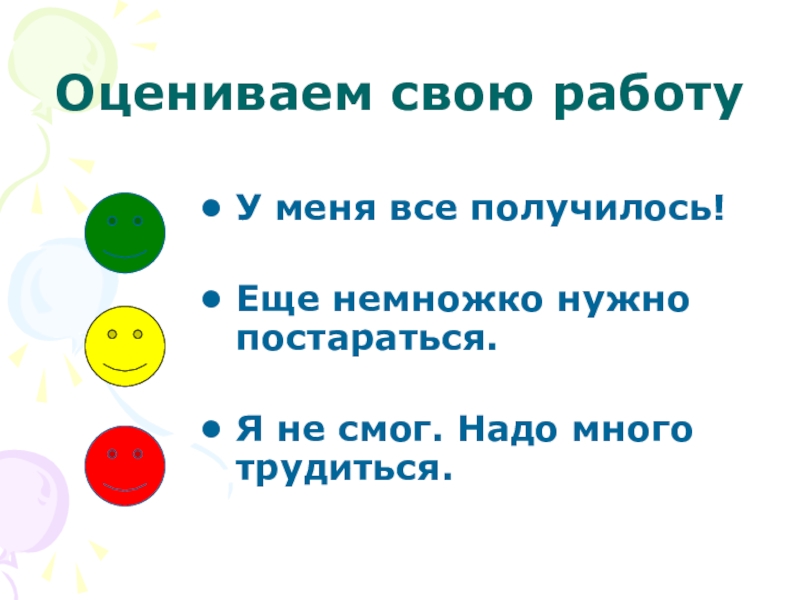 Оцениваем свою работу

• У меня все получилось!

• Еще немножко нужно постараться.

• Я не смог. Надо много трудиться.